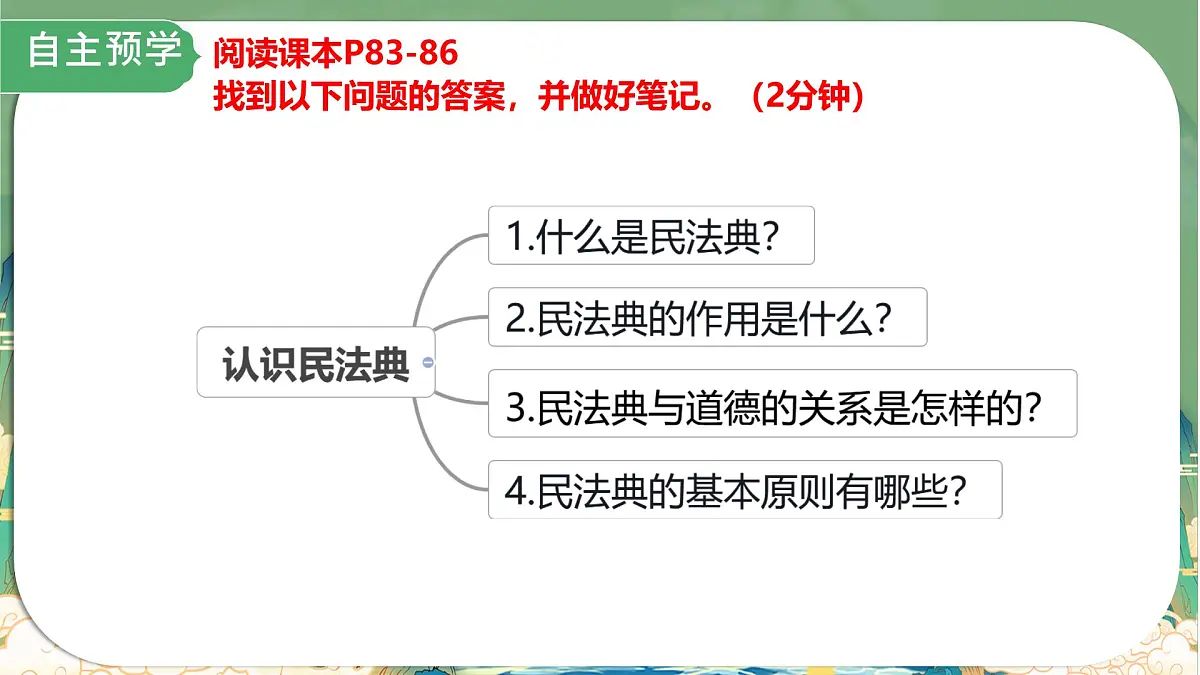 自主预学

阅读课本P83-86
找到以下问题的答案，并做好笔记。（2分钟）

认识民法典

1.什么是民法典?

2.民法典的作用是什么?

3.民法典与道德的关系是怎样的?

4.民法典的基本原则有哪些?